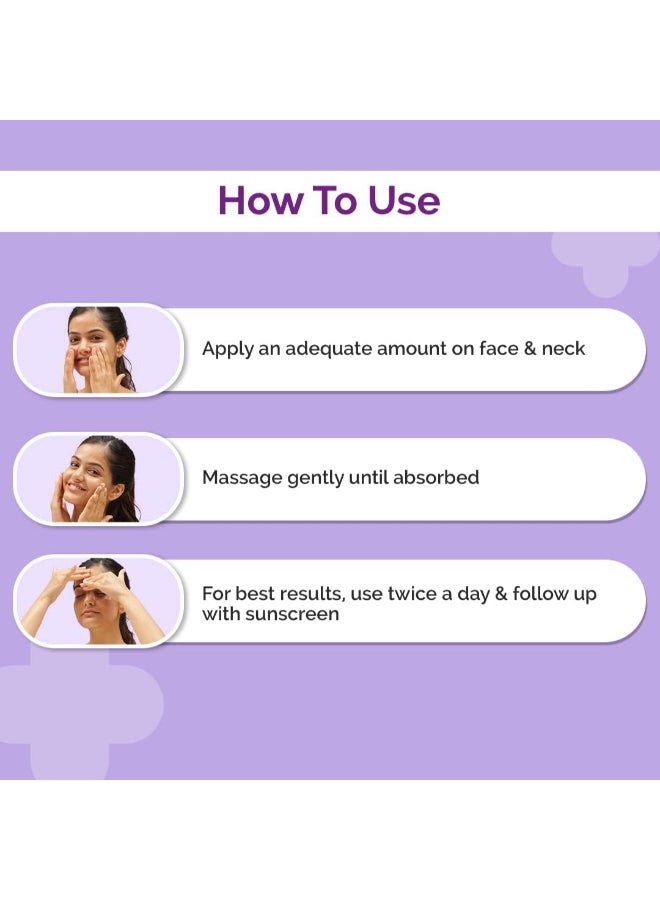 How To Use

Apply an adequate amount on face & neck

Massage gently until absorbed

For best results, use twice a day & follow up with sunscreen